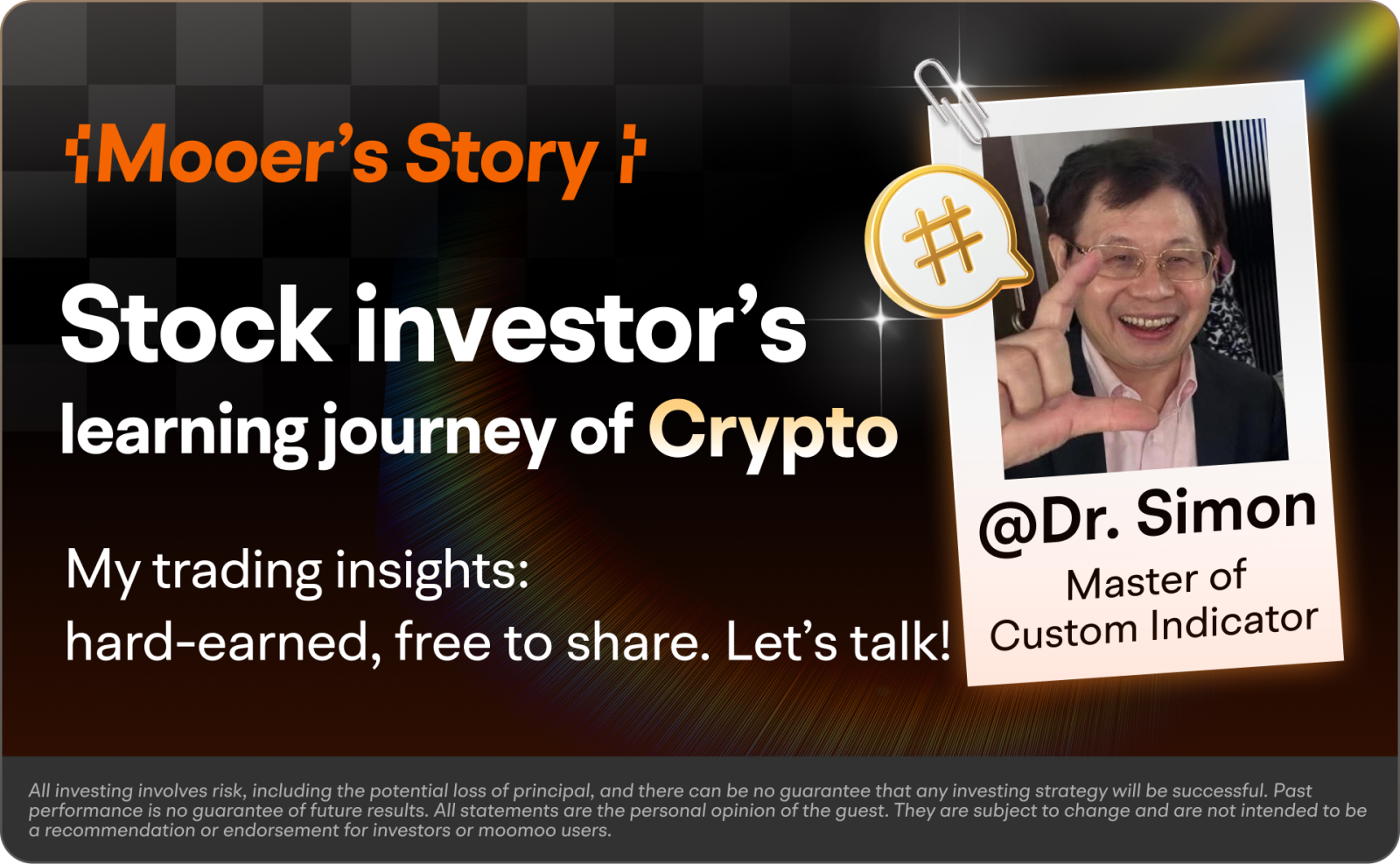 Mooer's Story

Stock investor's learning journey of Crypto

My trading insights: hard-earned, free to share. Let's talk!

#

@Dr. Simon
Master of Custom Indicator

All investing involves risk, including the potential loss of principal, and there can be no guarantee that any investing strategy will be successful. Past performance is no guarantee of future results. All statements are the personal opinion of the guest. They are subject to change and are not intended to be a recommendation or endorsement for investors or moomoo users.